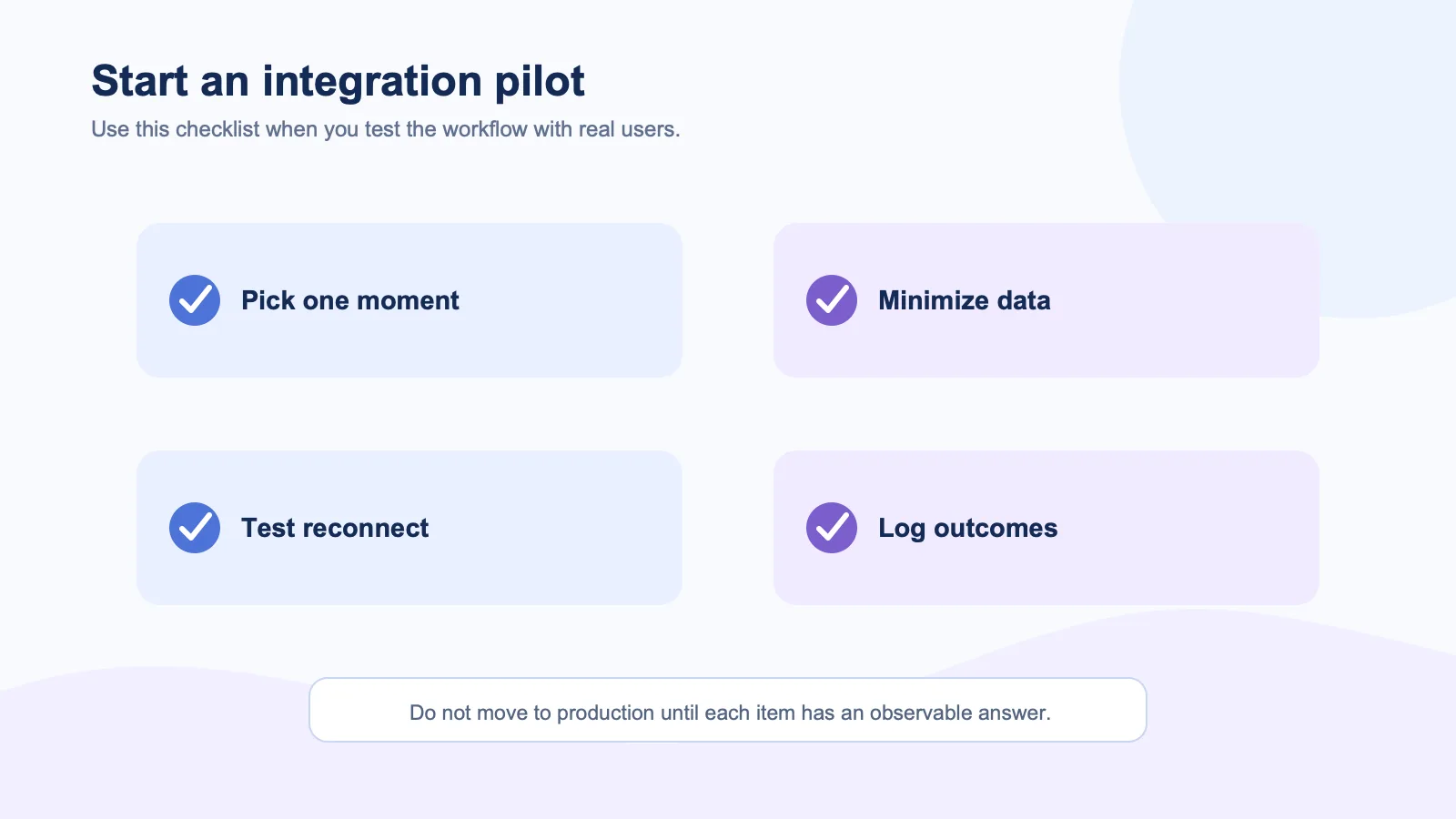 Start an integration pilot

Use this checklist when you test the workflow with real users.

Pick one moment

Minimize data

Test reconnect

Log outcomes

Do not move to production until each item has an observable answer.